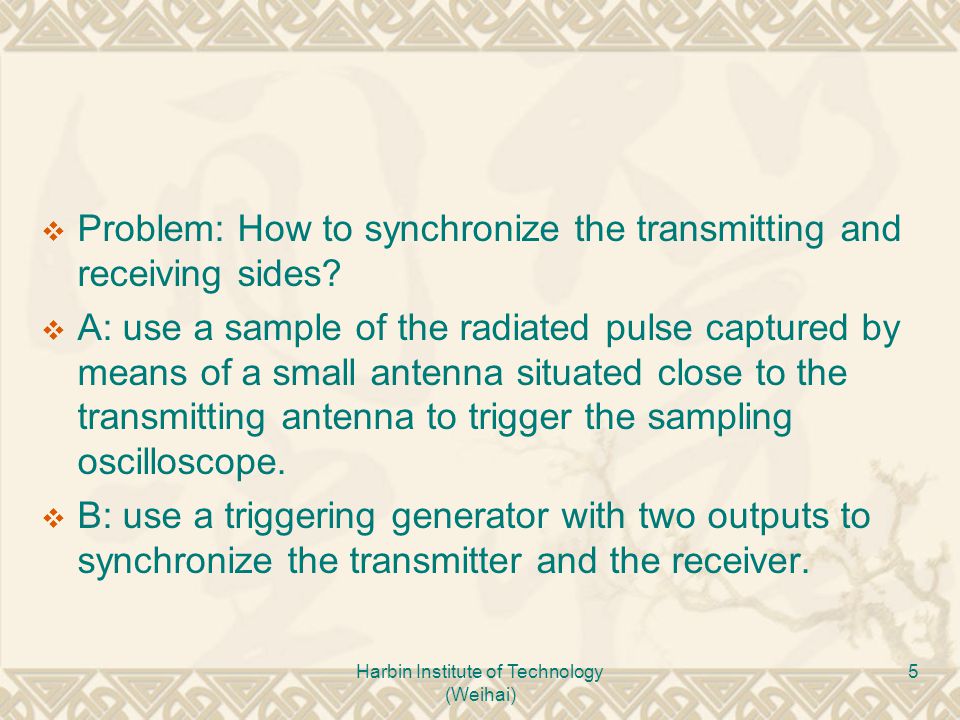 ❖ Problem: How to synchronize the transmitting and receiving sides?

❖ A: use a sample of the radiated pulse captured by means of a small antenna situated close to the transmitting antenna to trigger the sampling oscilloscope.

❖ B: use a triggering generator with two outputs to synchronize the transmitter and the receiver.

Harbin Institute of Technology (Weihai)

5